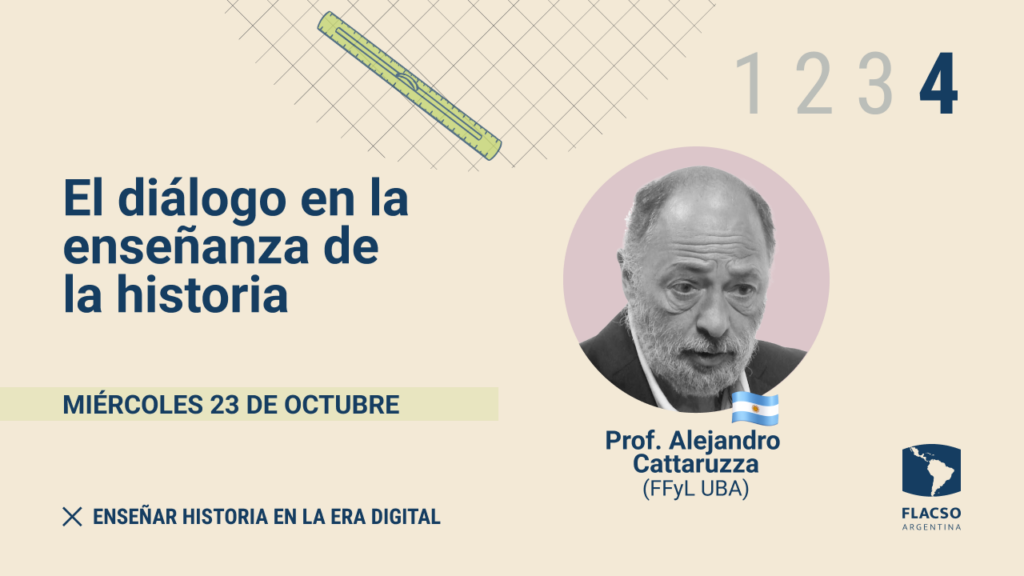 1 2 3 4

El diálogo en la enseñanza de la historia

MIÉRCOLES 23 DE OCTUBRE

Prof. Alejandro Cattaruzza
(FFyL UBA)

ENSEÑAR HISTORIA EN LA ERA DIGITAL

FLACSO
ARGENTINA